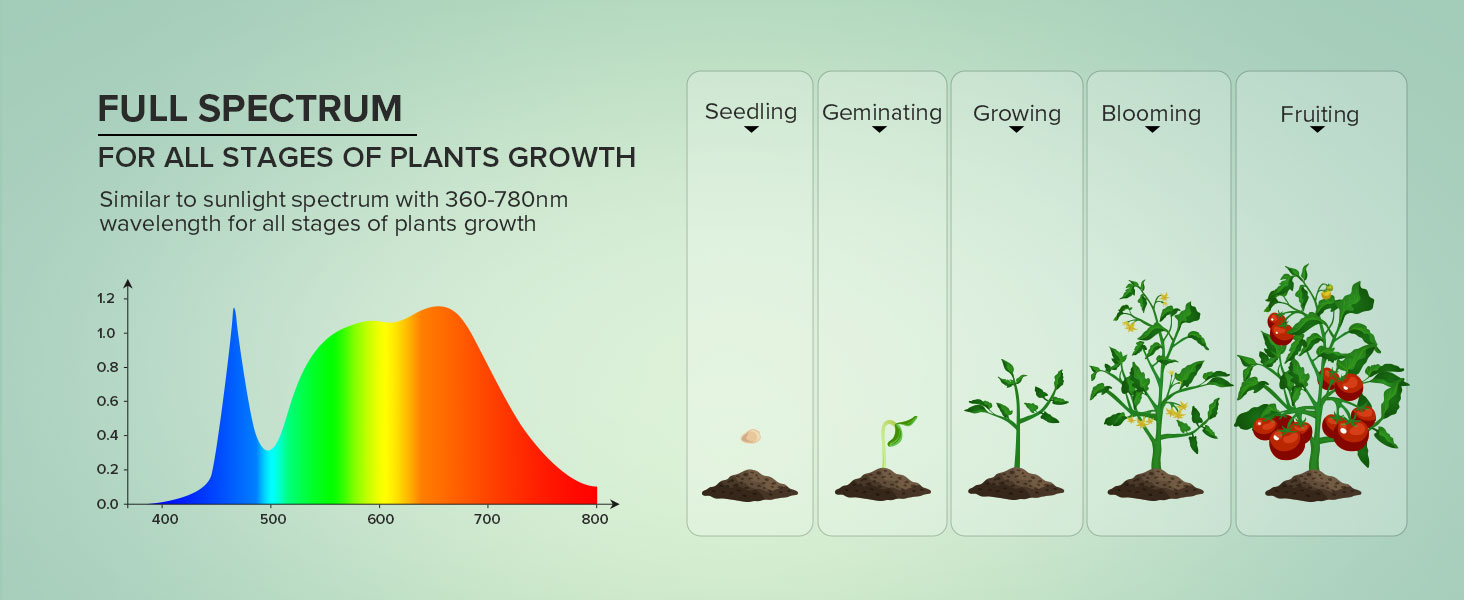 FULL SPECTRUM

FOR ALL STAGES OF PLANTS GROWTH

Similar to sunlight spectrum with 360-780nm wavelength for all stages of plants growth

1.2
1.0
0.8
0.6
0.4
0.2
0.0
400
500
600
700
800

Seedling

Geminating

Growing

Blooming

Fruiting